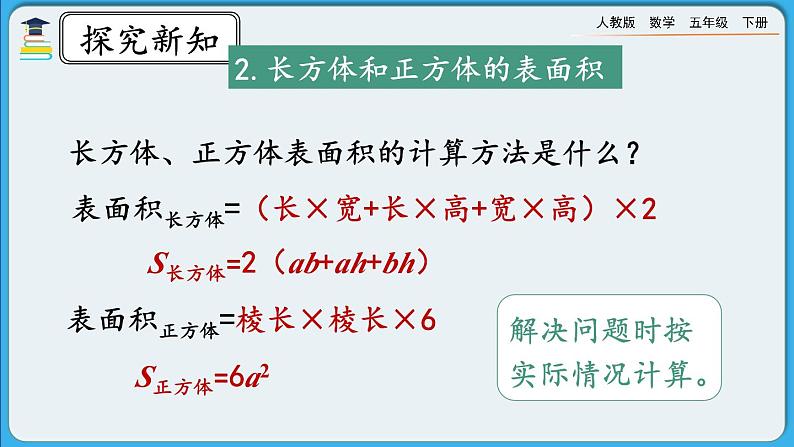 探究新知

人教版 数学 五年级 下册

2. 长方体和正方体的表面积

长方体、正方体表面积的计算方法是什么？

表面积$_{长方体}$=（长×宽+长×高+宽×高）×2

$S_{长方体}=2(ab+ah+bh)$

表面积$_{正方体}$=棱长×棱长×6

$S_{正方体}=6a^2$

解决问题时按实际情况计算。